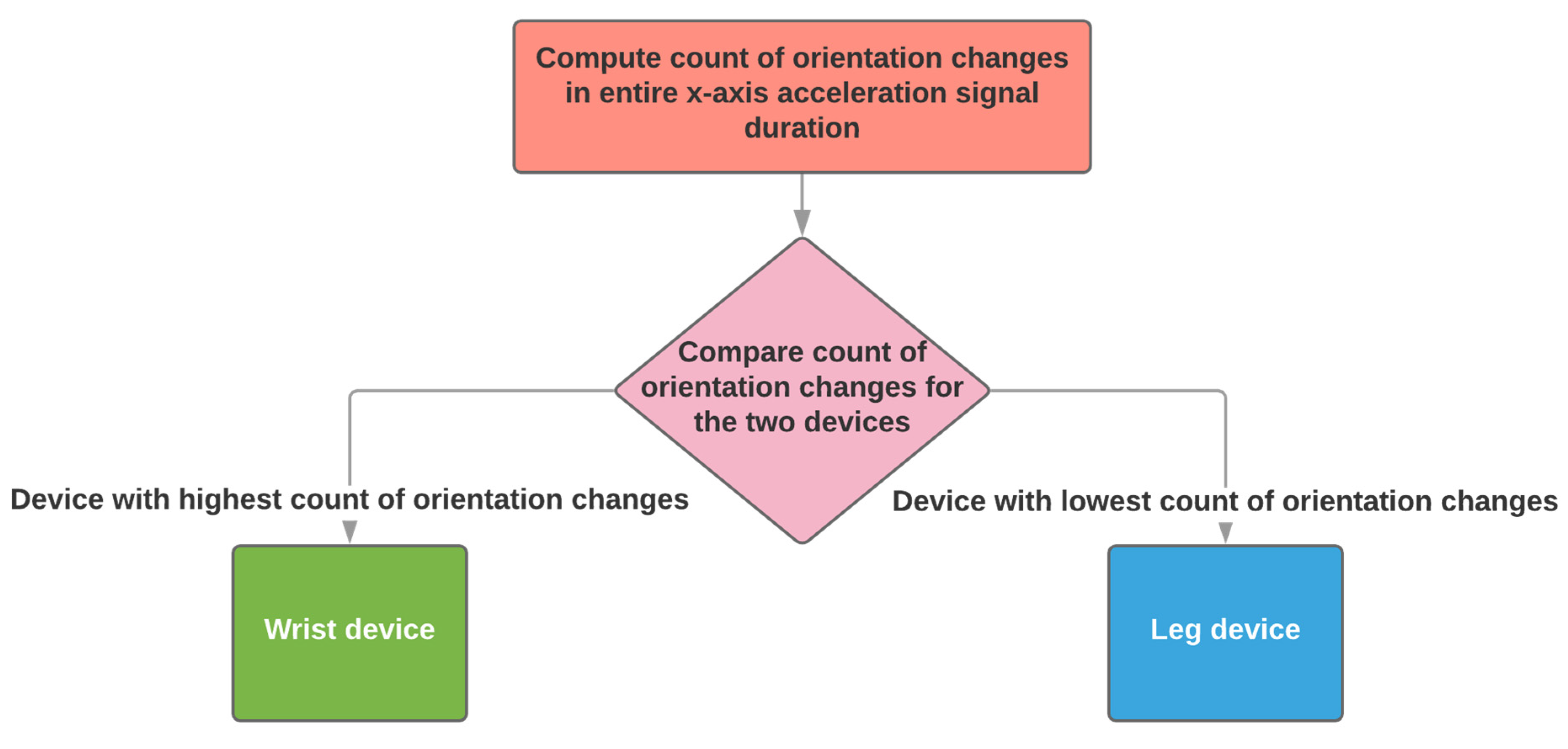 Compute count of orientation changes in entire x-axis acceleration signal duration

Compare count of orientation changes for the two devices

Device with highest count of orientation changes

Device with lowest count of orientation changes

Wrist device

Leg device